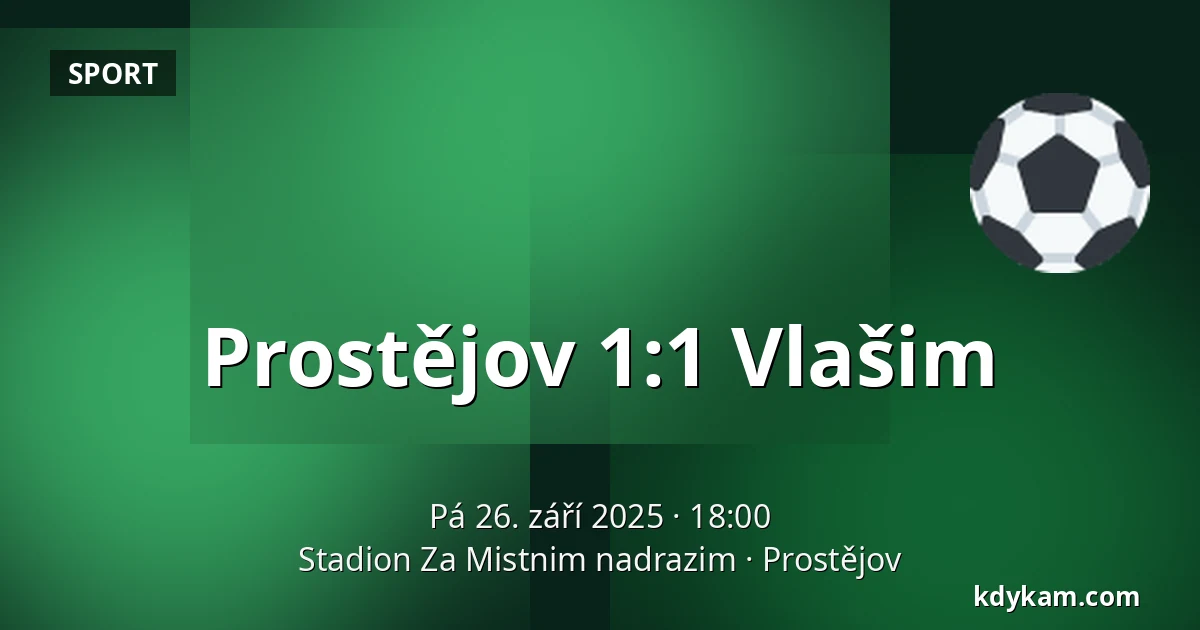 SPORT

Prostějov 1:1 Vlašim

Pá 26. září 2025 · 18:00
Stadion Za Mistnim nadrazim · Prostějov

kdykam.com